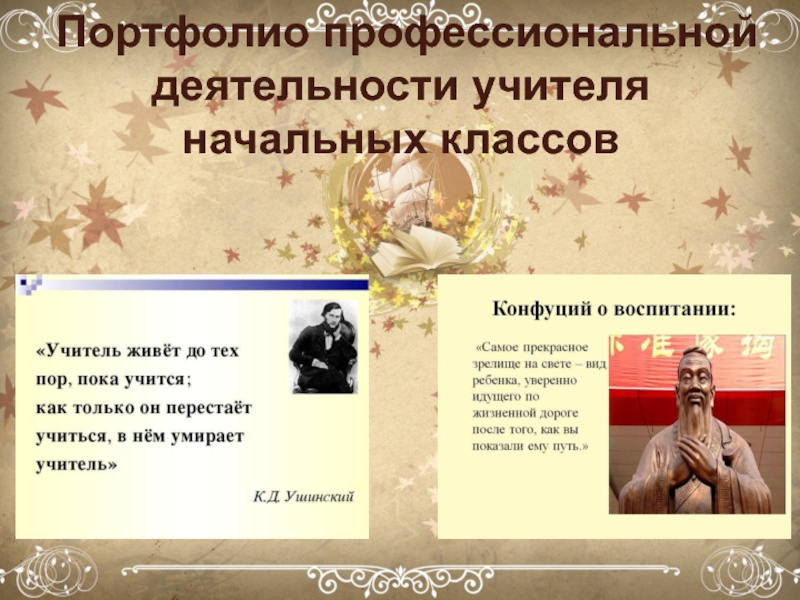 Портфолио профессиональной деятельности учителя начальных классов

«Учитель живёт до тех пор, пока учится; как только он перестаёт учиться, в нём умирает учитель»

К.Д. Ушинский

Конфуций о воспитании:

«Самое прекрасное зрелище на свете – вид ребенка, уверенно идущего по жизненной дороге после того, как вы показали ему путь.»